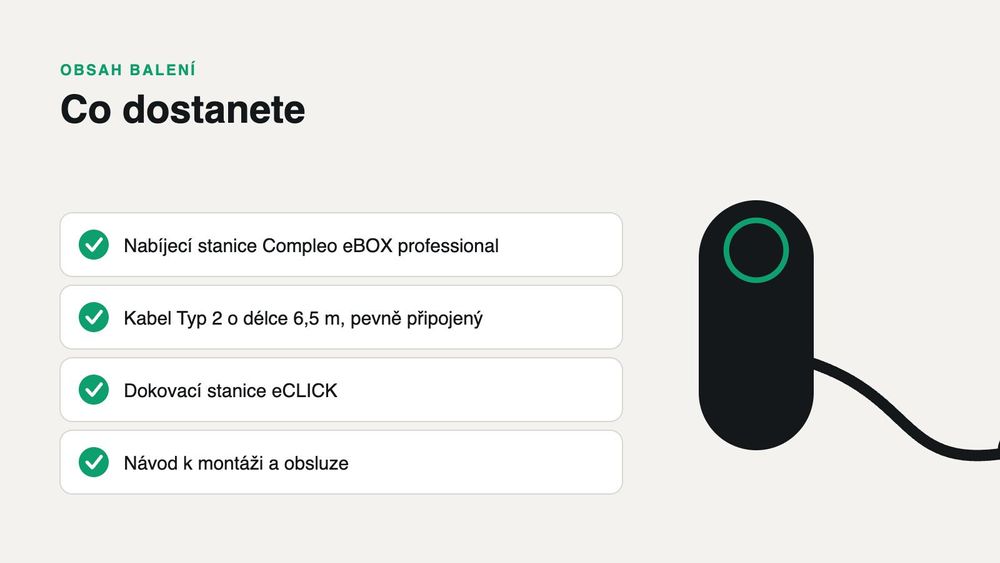 OBSAH BALENÍ

Co dostanete

Nabíjecí stanice Compleo eBOX professional

Kabel Typ 2 o délce 6,5 m, pevně připojený

Dokovací stanice eCLICK

Návod k montáži a obsluze